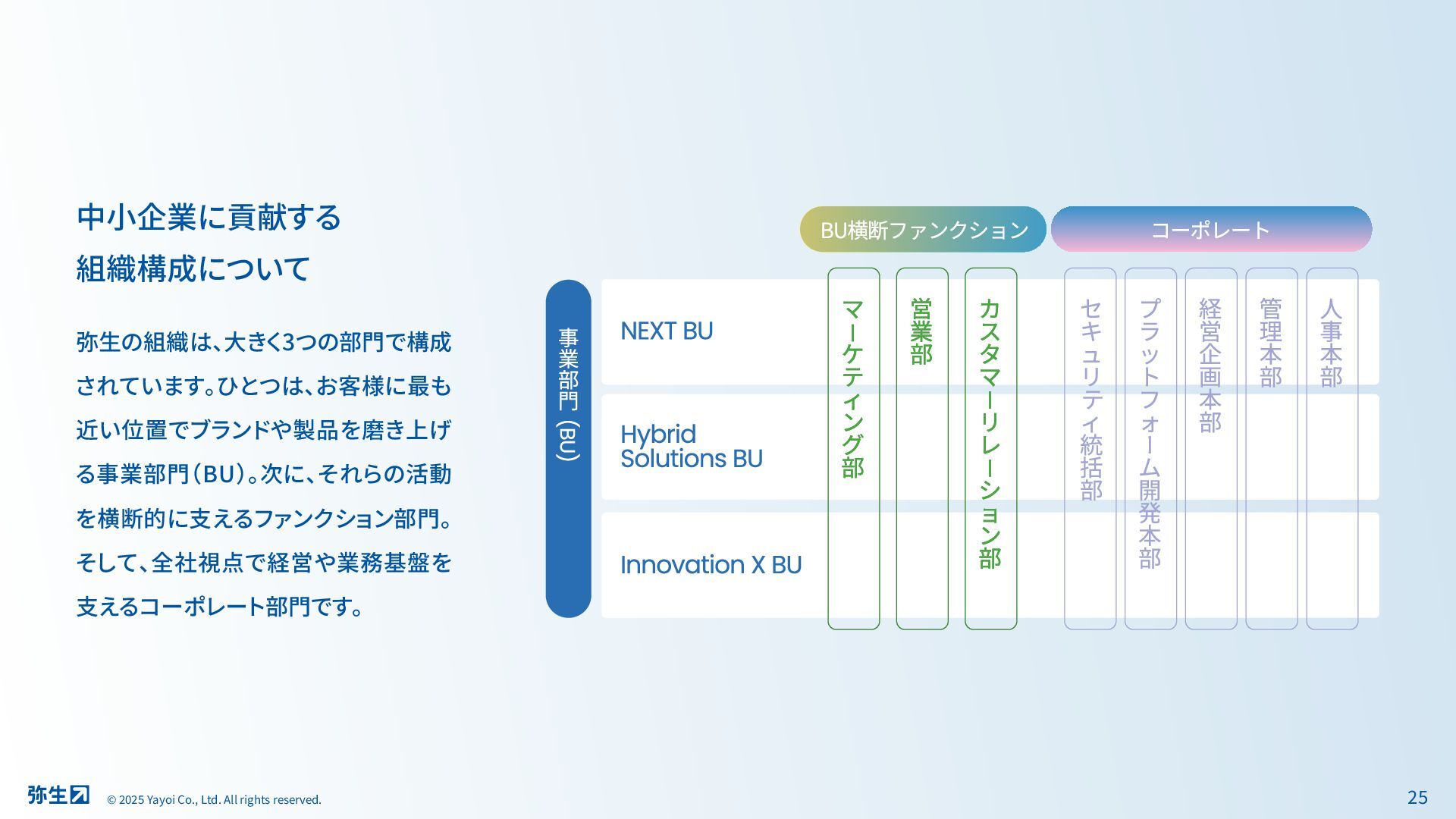 中小企業に貢献する
組織構成について

弥生の組織は、大きく3つの部門で構成されています。ひとつは、お客様に最も近い位置でブランドや製品を磨き上げる事業部門（BU）。次に、それらの活動を横断的に支えるファンクション部門。そして、全社視点で経営や業務基盤を支えるコーポレート部門です。

BU横断ファンクション

コーポレート

事業部門（BU）

NEXT BU

Hybrid Solutions BU

Innovation X BU

マーケティング部

営業部

カスタマーリレーション部

セキュリティ統括部

プラットフォーム開発本部

経営企画本部

管理本部

人事本部

弥生

© 2025 Yayoi Co., Ltd. All rights reserved.

25